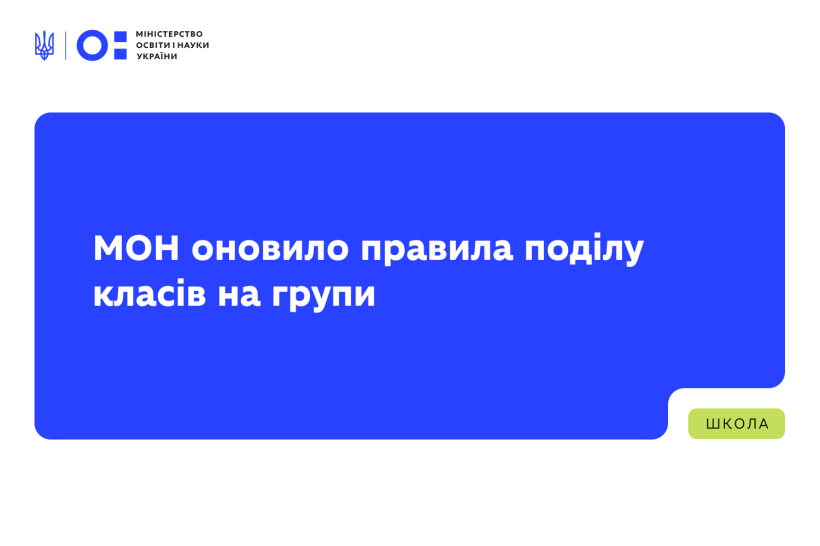 МІНІСТЕРСТВО ОСВІТИ І НАУКИ УКРАЇНИ

МОН оновило правила поділу класів на групи

ШКОЛА